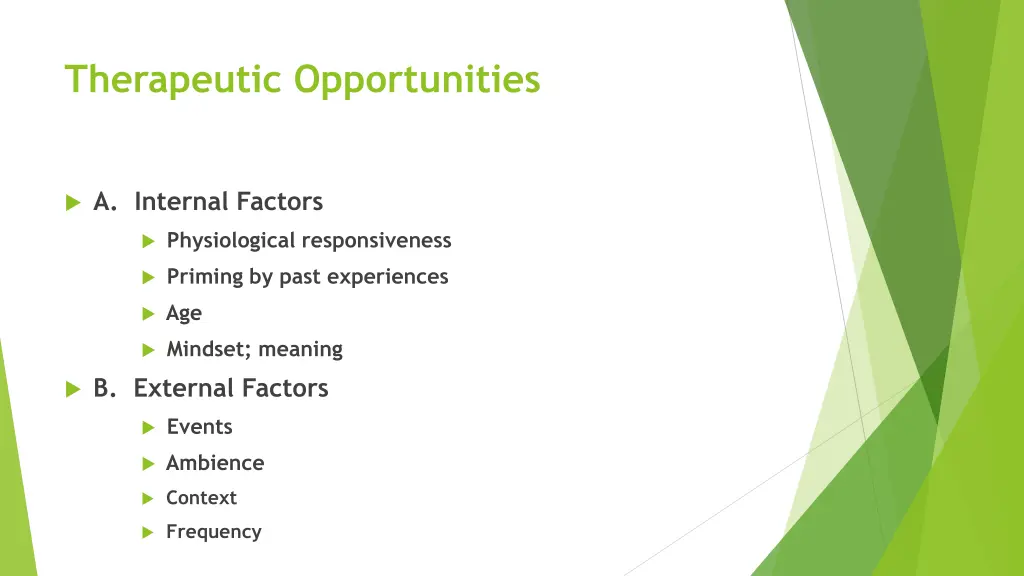 Therapeutic Opportunities

A. Internal Factors
Physiological responsiveness
Priming by past experiences
Age
Mindset; meaning

B. External Factors
Events
Ambience
Context
Frequency